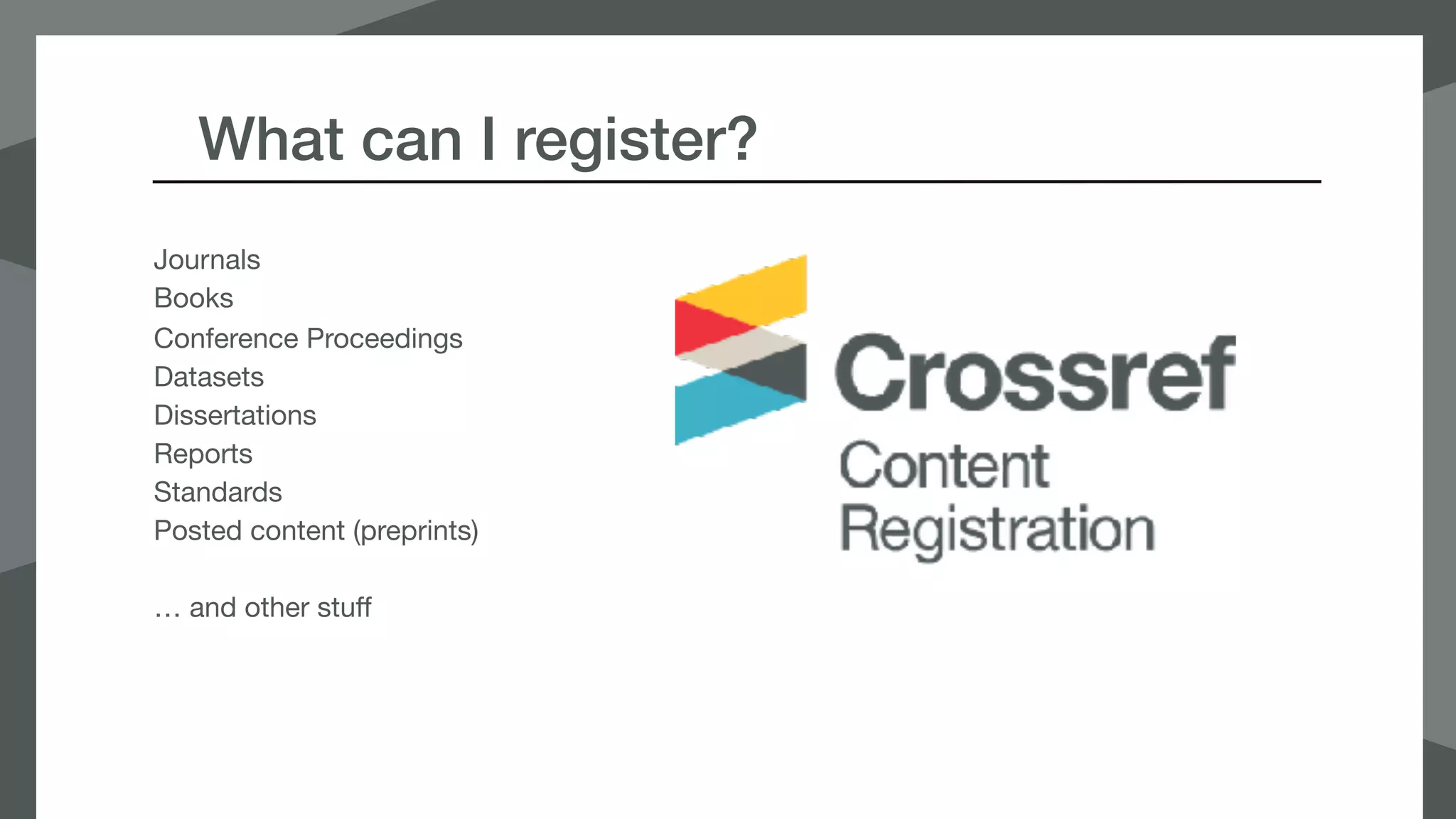 What can I register?

Journals
Books
Conference Proceedings
Datasets
Dissertations
Reports
Standards
Posted content (preprints)

… and other stuff

Crossref
Content
Registration